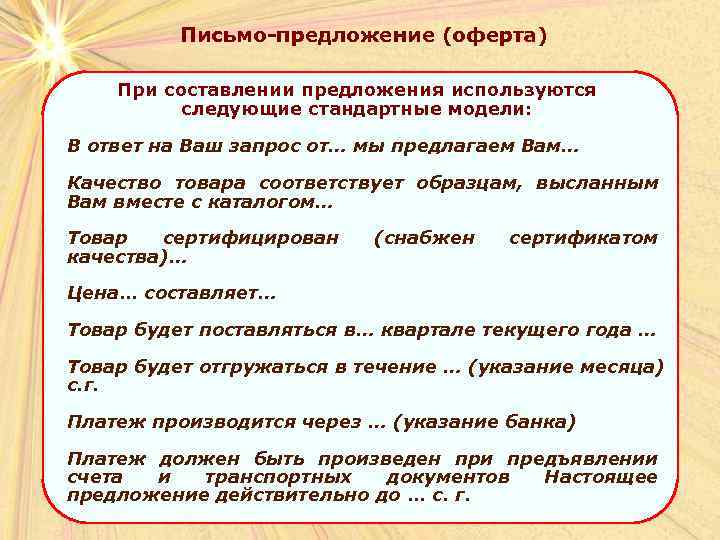 Письмо-предложение (оферта)

При составлении предложения используются следующие стандартные модели:

В ответ на Ваш запрос от… мы предлагаем Вам…

Качество товара соответствует образцам, высланным Вам вместе с каталогом…

Товар сертифицирован (снабжен сертификатом качества)…

Цена… составляет…

Товар будет поставляться в… квартале текущего года …

Товар будет отгружаться в течение … (указание месяца) с.г.

Платеж производится через … (указание банка)

Платеж должен быть произведен при предъявлении счета и транспортных документов Настоящее предложение действительно до … с. г.